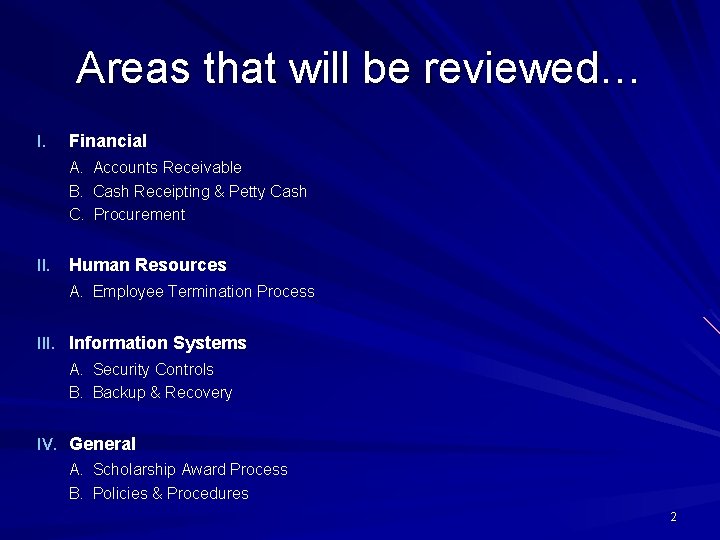 Areas that will be reviewed…

I. Financial

A. Accounts Receivable
B. Cash Receipting & Petty Cash
C. Procurement

II. Human Resources

A. Employee Termination Process

III. Information Systems

A. Security Controls
B. Backup & Recovery

IV. General

A. Scholarship Award Process
B. Policies & Procedures

2